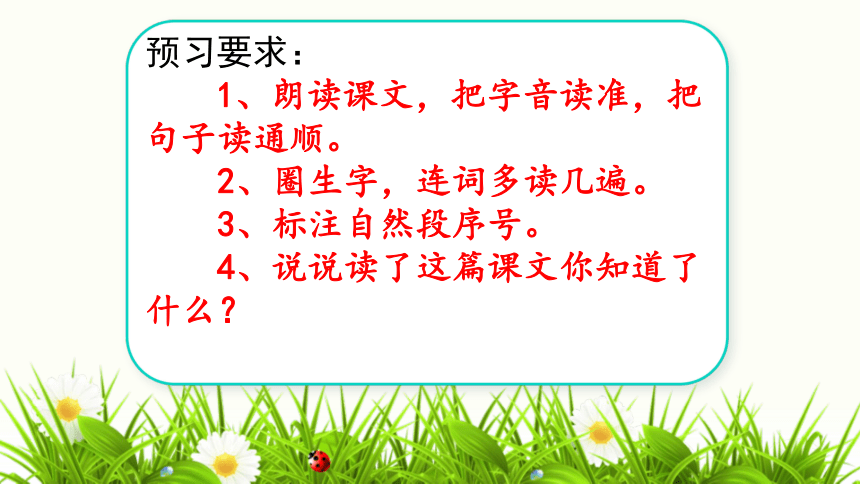 预习要求：

1、朗读课文，把字音读准，把句子读通顺。

2、圈生字，连词多读几遍。

3、标注自然段序号。

4、说说读了这篇课文你知道了什么？